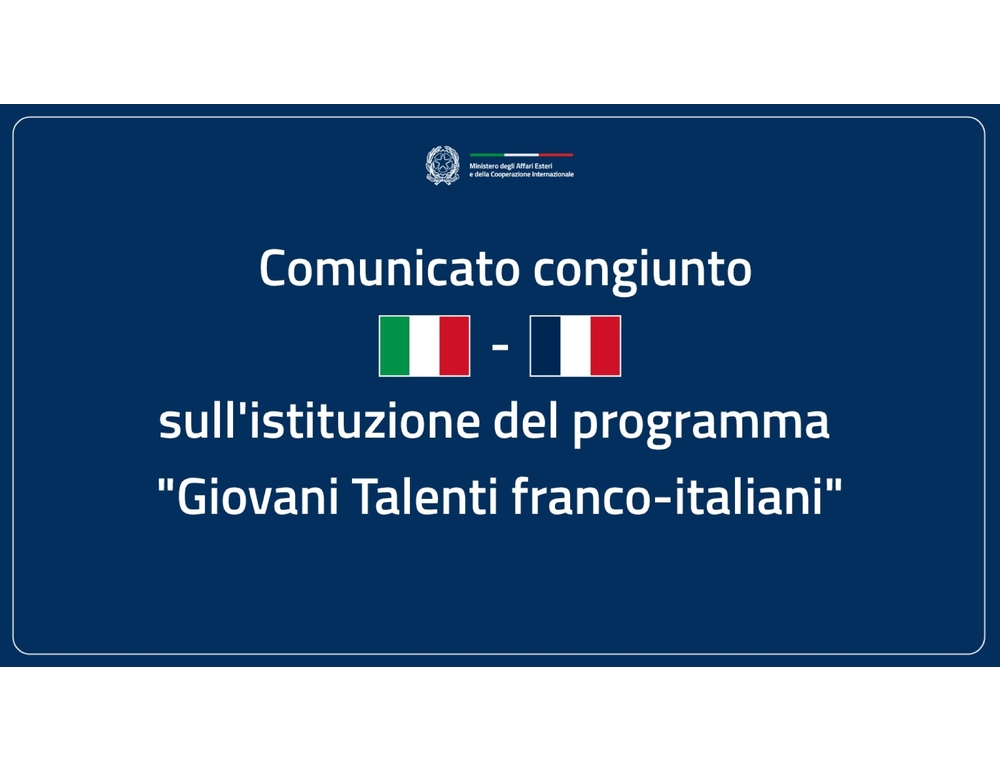 Ministero degli Affari Esteri
e della Cooperazione Internazionale

Comunicato congiunto

-

sull'istituzione del programma

"Giovani Talenti franco-italiani"